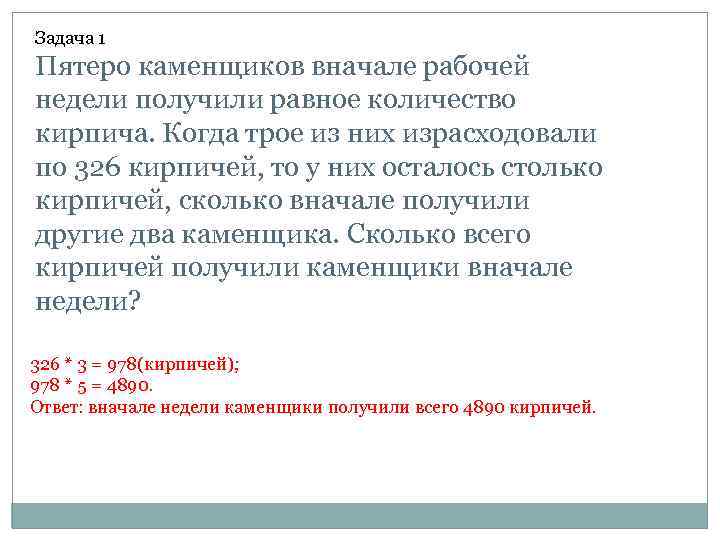 Задача 1
Пятеро каменщиков вначале рабочей недели получили равное количество кирпича. Когда трое из них израсходовали по 326 кирпичей, то у них осталось столько кирпичей, сколько вначале получили другие два каменщика. Сколько всего кирпичей получили каменщики вначале недели?

326 * 3 = 978(кирпичей);
978 * 5 = 4890.
Ответ: вначале недели каменщики получили всего 4890 кирпичей.